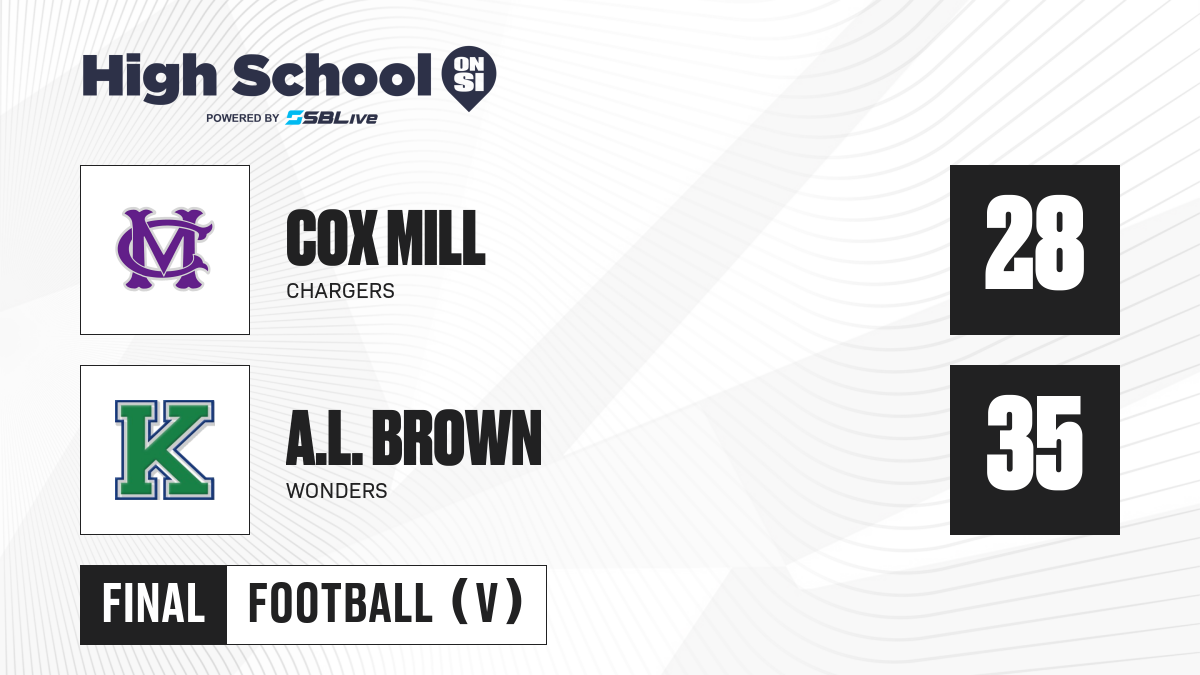 High School ON SI
POWERED BY SBLive

CM
COX MILL
CHARGERS
28

K
A.L. BROWN
WONDERS
35

FINAL FOOTBALL (V)